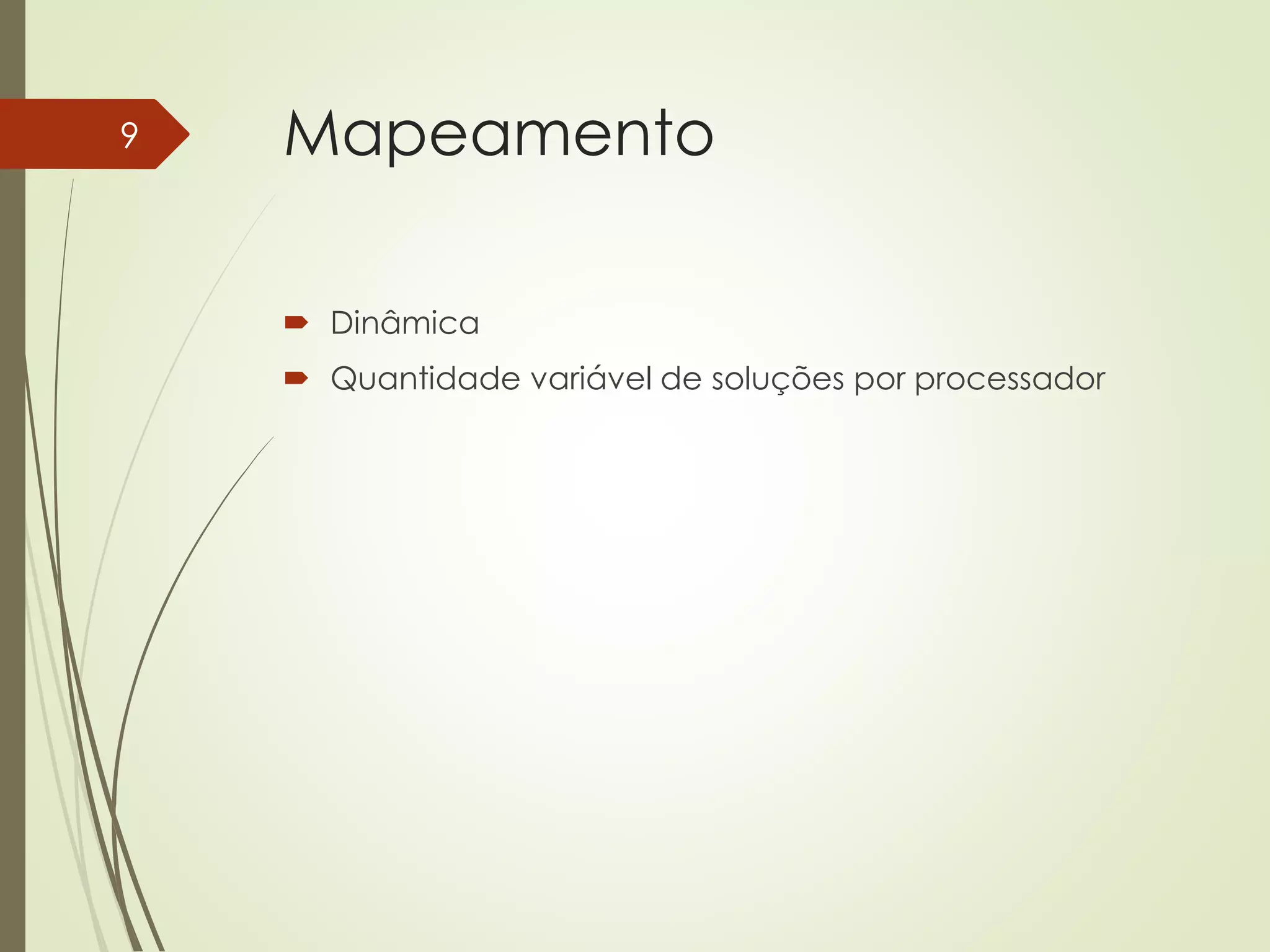 9

Mapeamento

Dinâmica

Quantidade variável de soluções por processador